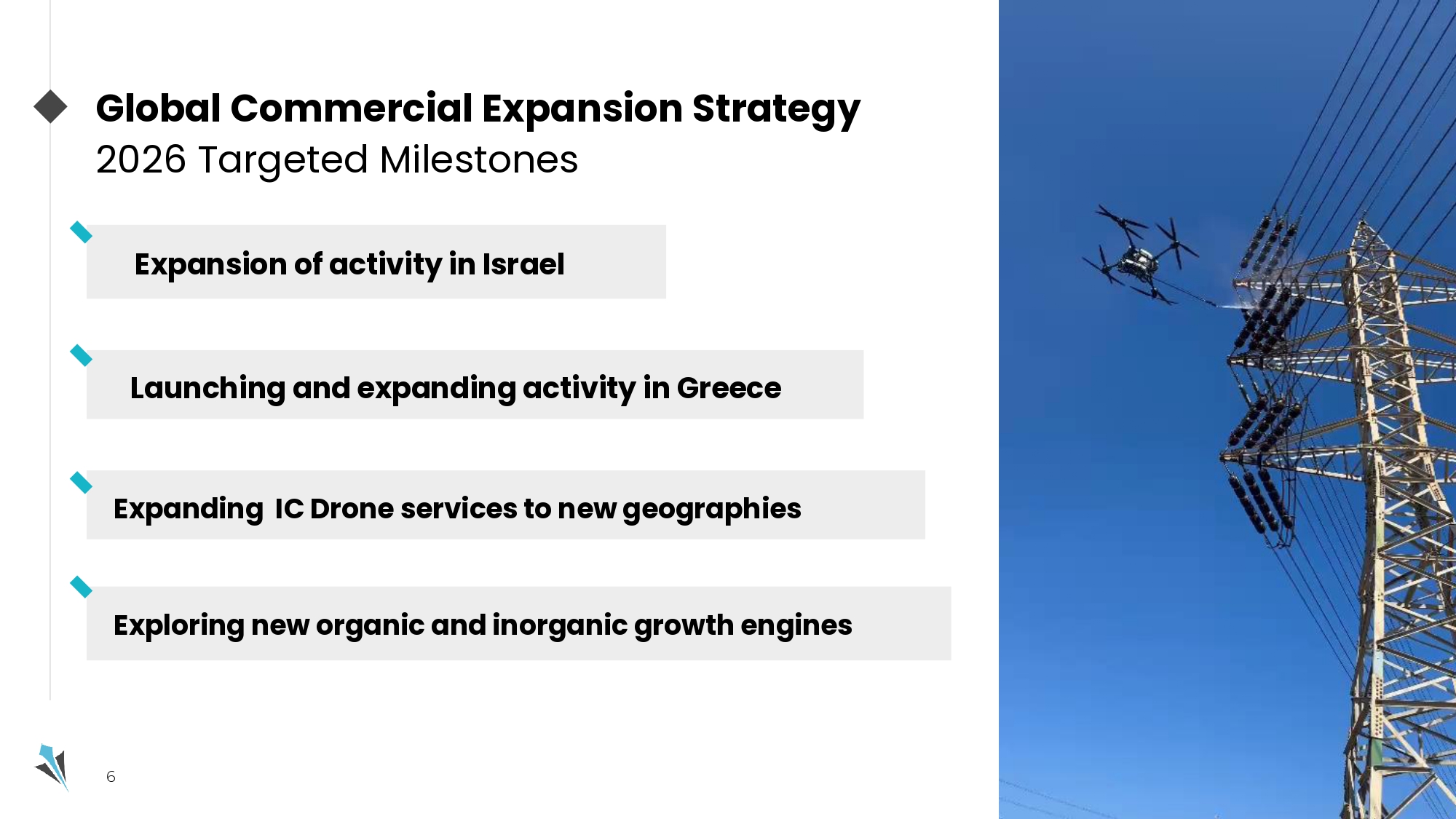 Global Commercial Expansion Strategy
2026 Targeted Milestones

Expansion of activity in Israel

Launching and expanding activity in Greece

Expanding IC Drone services to new geographies

Exploring new organic and inorganic growth engines

6